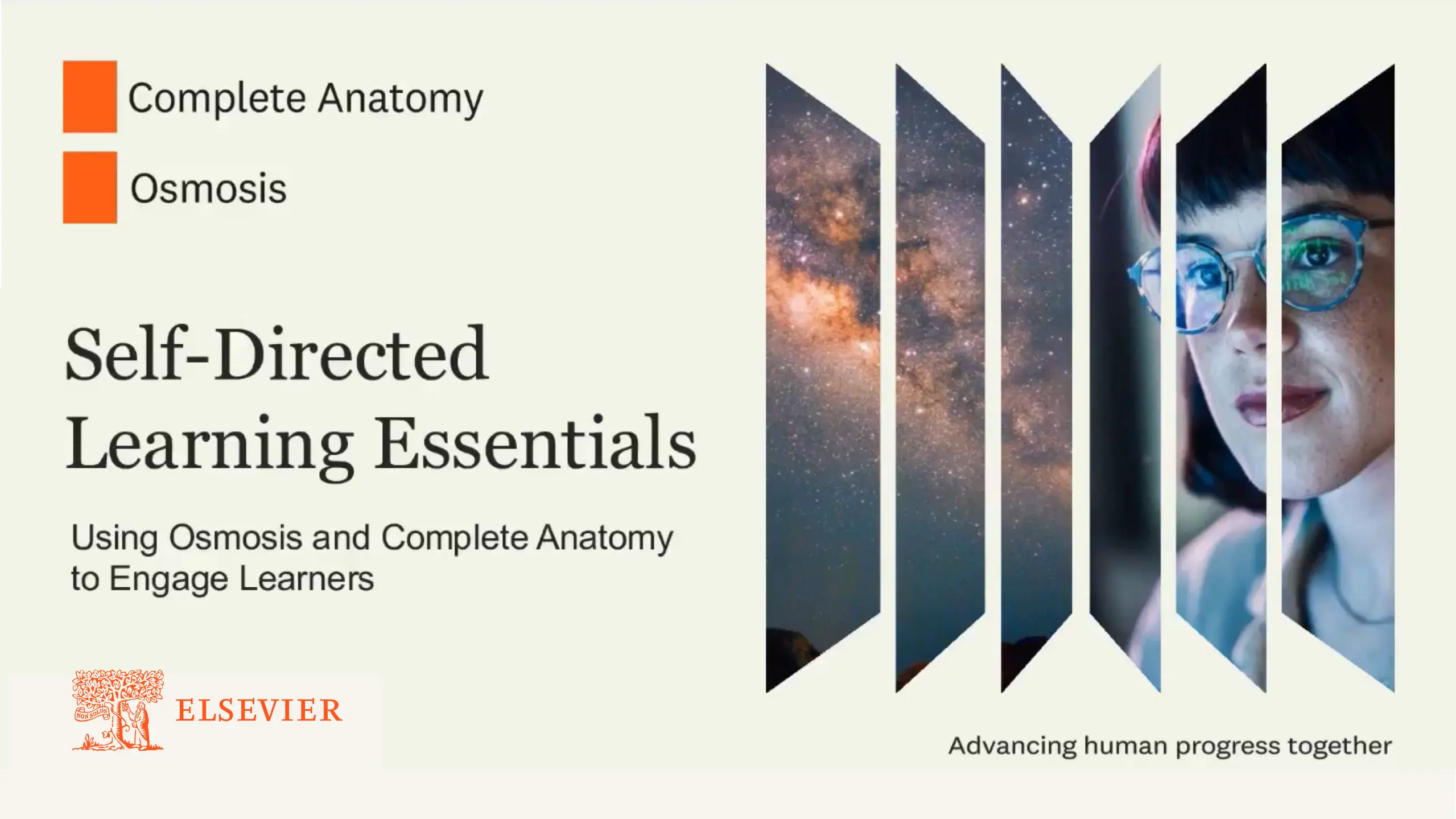 Complete Anatomy

Osmosis

Self-Directed Learning Essentials

Using Osmosis and Complete Anatomy to Engage Learners

NON SOLUS

ELSEVIER

Advancing human progress together